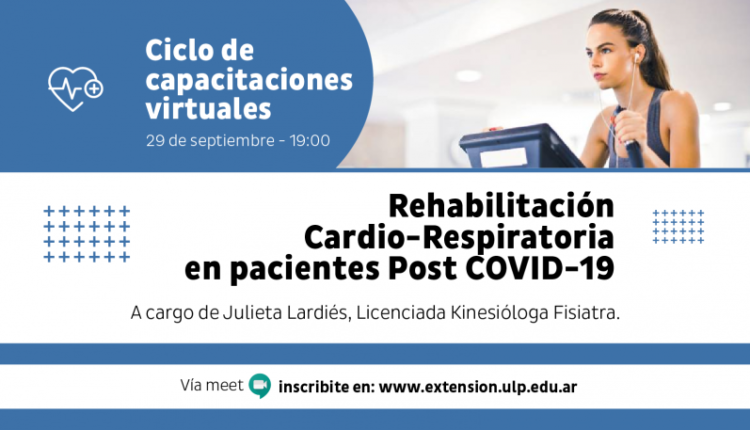 Ciclo de capacitaciones virtuales

29 de septiembre - 19:00

Rehabilitación Cardio-Respiratoria en pacientes Post COVID-19

A cargo de Julieta Lardiés, Licenciada Kinesióloga Fisiatra.

Vía meet inscribite en: www.extension.ulp.edu.ar